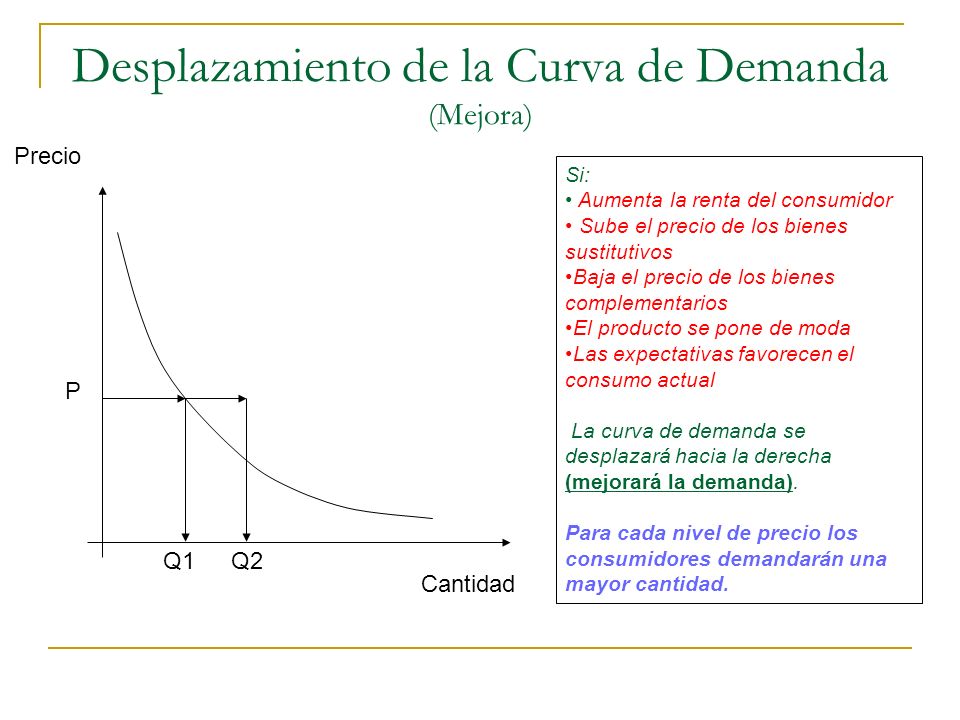 Desplazamiento de la Curva de Demanda
(Mejora)

Precio

P

Q1 Q2

Cantidad

Si:
• Aumenta la renta del consumidor
• Sube el precio de los bienes sustitutivos
•Baja el precio de los bienes complementarios
•El producto se pone de moda
•Las expectativas favorecen el consumo actual

La curva de demanda se desplazará hacia la derecha (mejorará la demanda).

Para cada nivel de precio los consumidores demandarán una mayor cantidad.